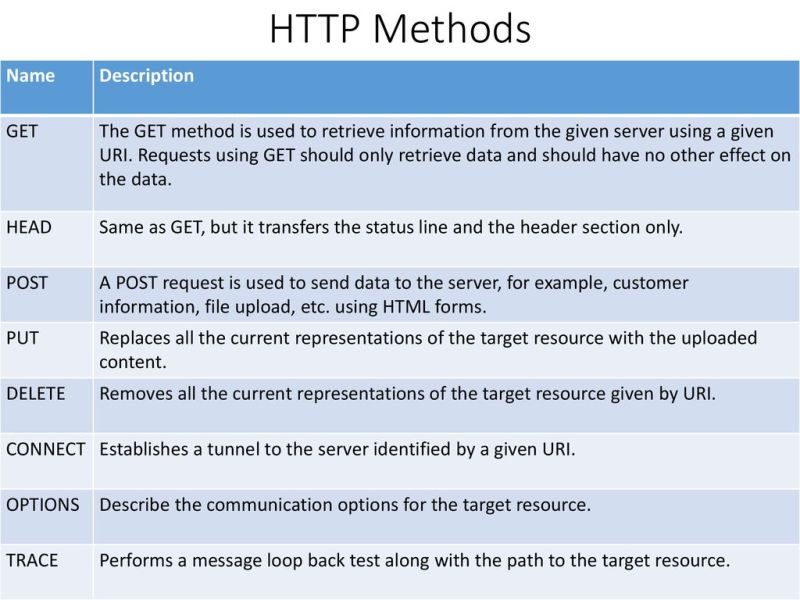 HTTP Methods

| Name | Description |
|---|---|
| GET | The GET method is used to retrieve information from the given server using a given URI. Requests using GET should only retrieve data and should have no other effect on the data. |
| HEAD | Same as GET, but it transfers the status line and the header section only. |
| POST | A POST request is used to send data to the server, for example, customer information, file upload, etc. using HTML forms. |
| PUT | Replaces all the current representations of the target resource with the uploaded content. |
| DELETE | Removes all the current representations of the target resource given by URI. |
| CONNECT | Establishes a tunnel to the server identified by a given URI. |
| OPTIONS | Describe the communication options for the target resource. |
| TRACE | Performs a message loop back test along with the path to the target resource. |